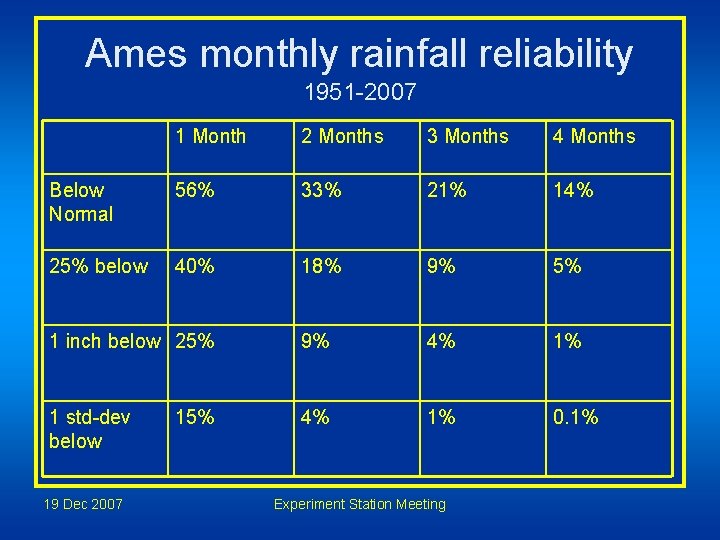 Ames monthly rainfall reliability

1951-2007

| | 1 Month | 2 Months | 3 Months | 4 Months |
|---|---|---|---|---|
| Below Normal | 56% | 33% | 21% | 14% |
| 25% below | 40% | 18% | 9% | 5% |
| 1 inch below | 25% | 9% | 4% | 1% |
| 1 std-dev below | 15% | 4% | 1% | 0.1% |

19 Dec 2007

Experiment Station Meeting